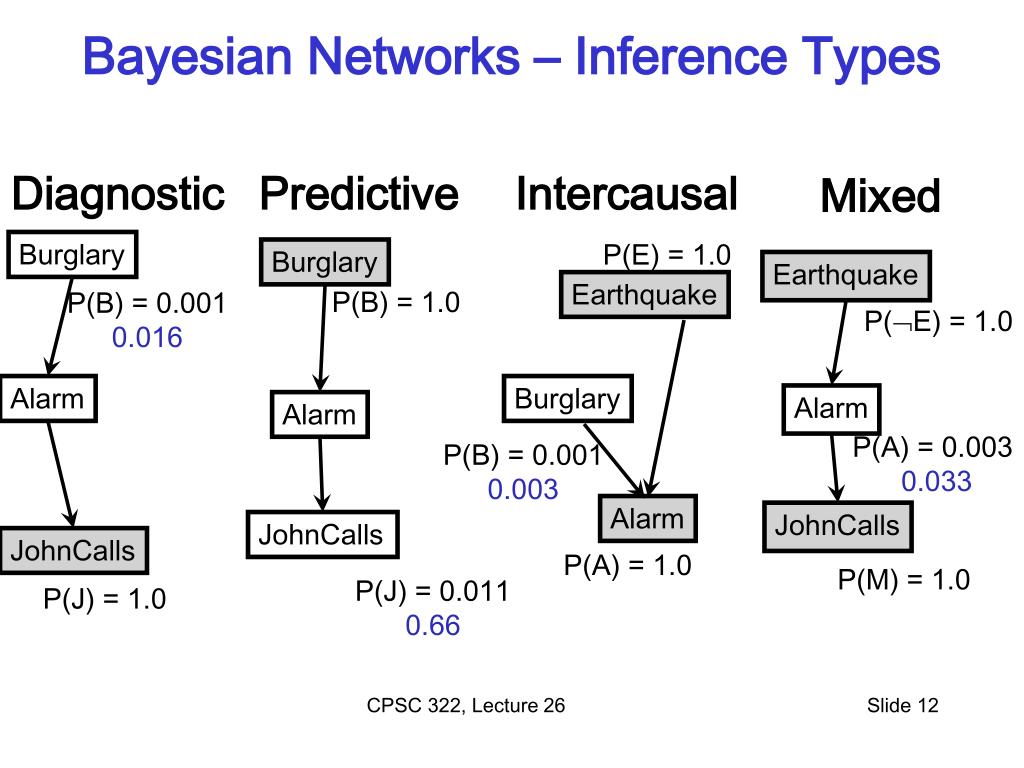 Bayesian Networks – Inference Types

Diagnostic

Burglary

P(B) = 0.001
0.016

Alarm

JohnCalls

P(J) = 1.0

Predictive

Burglary

P(B) = 1.0

Alarm

JohnCalls

P(J) = 0.011
0.66

Intercausal

P(E) = 1.0

Earthquake

Burglary

P(B) = 0.001
0.003

Alarm

P(A) = 1.0

Mixed

Earthquake

P($\neg$E) = 1.0

Alarm

P(A) = 0.003
0.033

JohnCalls

P(M) = 1.0

CPSC 322, Lecture 26

Slide 12